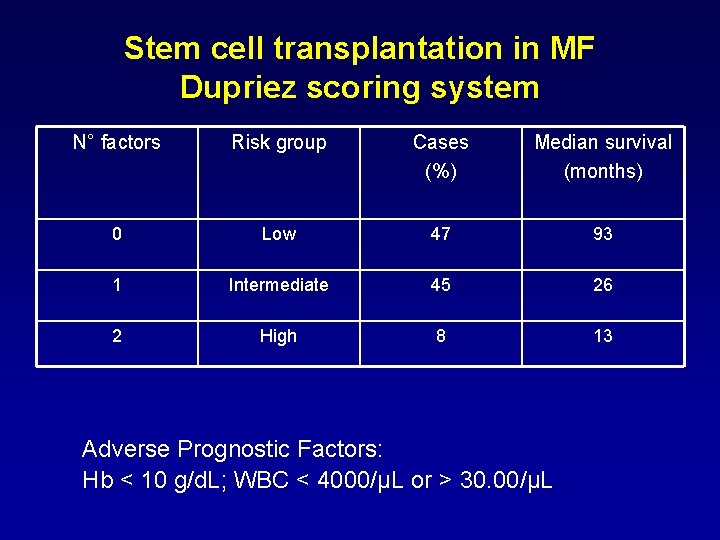 Stem cell transplantation in MF
Dupriez scoring system

| N° factors | Risk group | Cases (%) | Median survival (months) |
|---|---|---|---|
| 0 | Low | 47 | 93 |
| 1 | Intermediate | 45 | 26 |
| 2 | High | 8 | 13 |

Adverse Prognostic Factors:
Hb < 10 g/dL; WBC < 4000/µL or > 30.00/µL